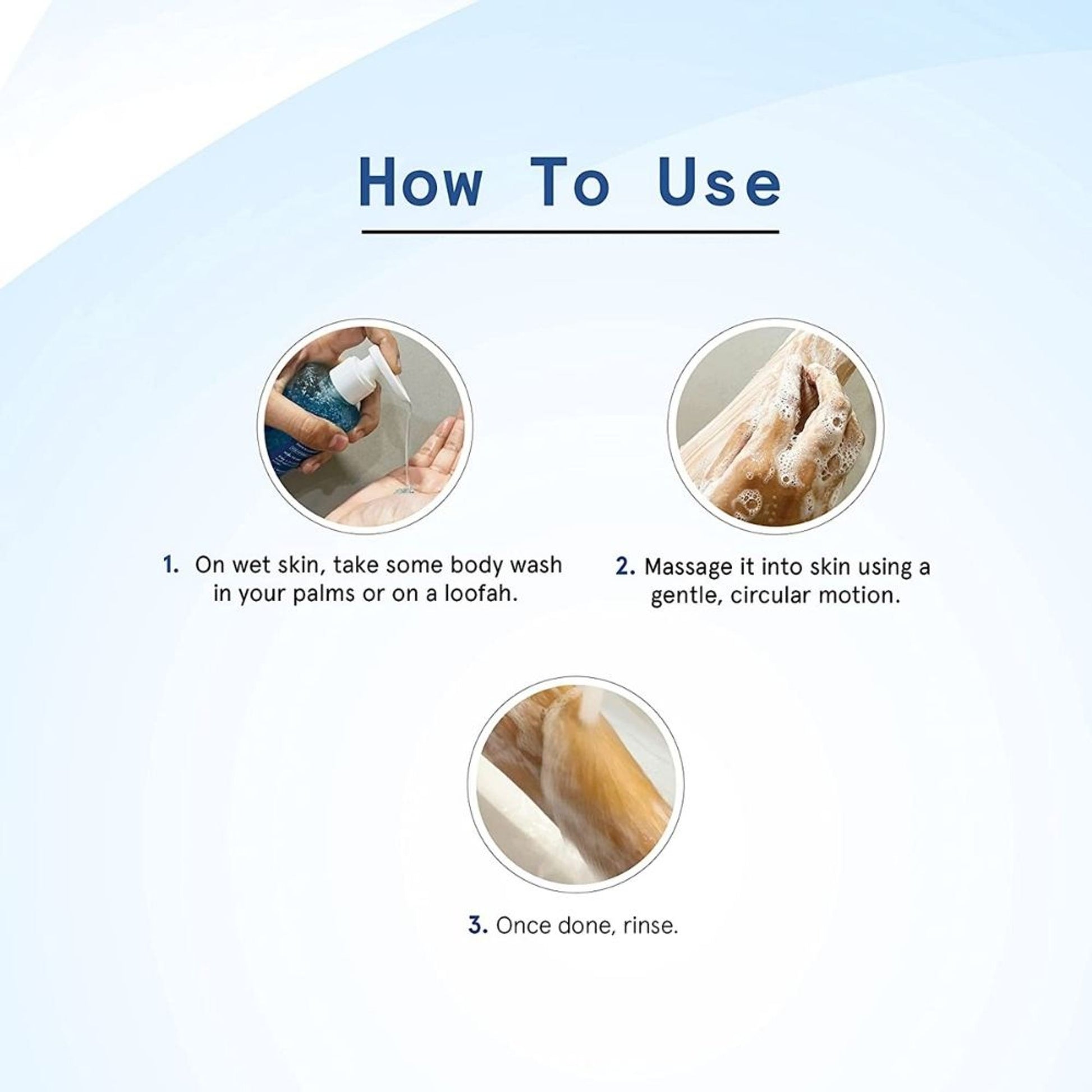 How To Use

1. On wet skin, take some body wash in your palms or on a loofah.

2. Massage it into skin using a gentle, circular motion.

3. Once done, rinse.